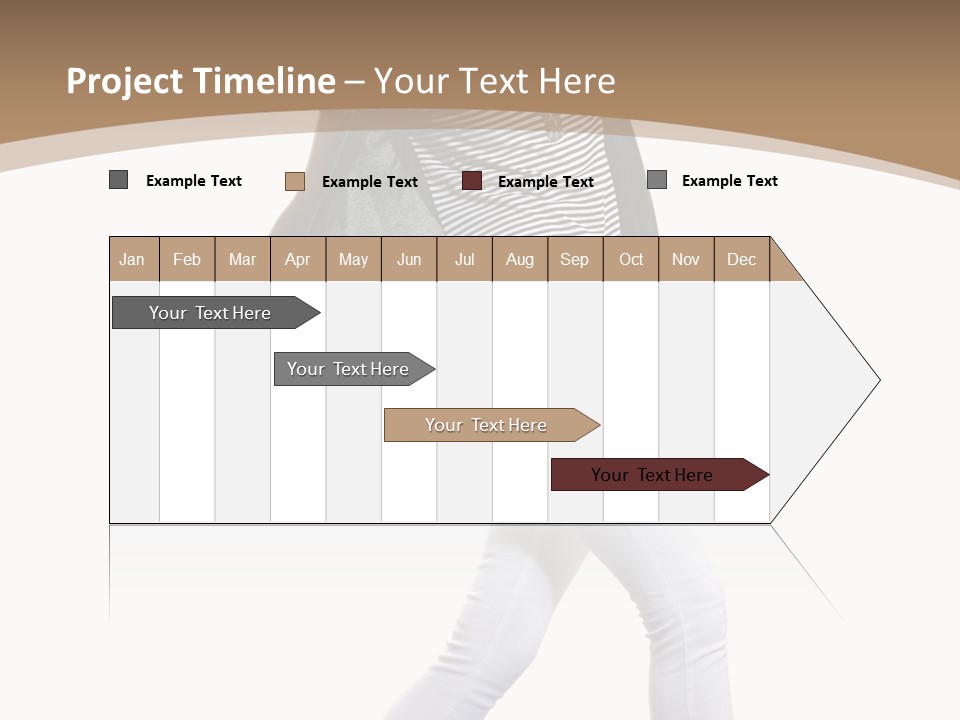 Project Timeline – Your Text Here

Example Text
Example Text
Example Text
Example Text

| Jan | Feb | Mar | Apr | May | Jun | Jul | Aug | Sep | Oct | Nov | Dec |
|---|---|---|---|---|---|---|---|---|---|---|---|

Your Text Here

Your Text Here

Your Text Here

Your Text Here